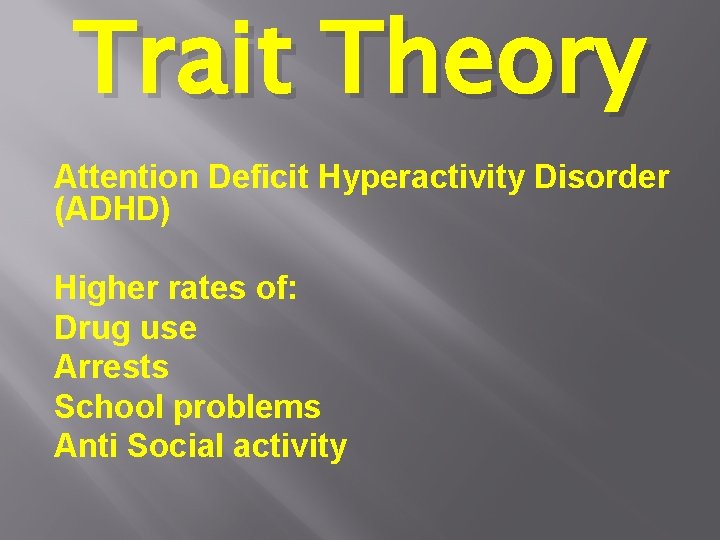 Trait Theory

Attention Deficit Hyperactivity Disorder (ADHD)

Higher rates of:
Drug use
Arrests
School problems
Anti Social activity